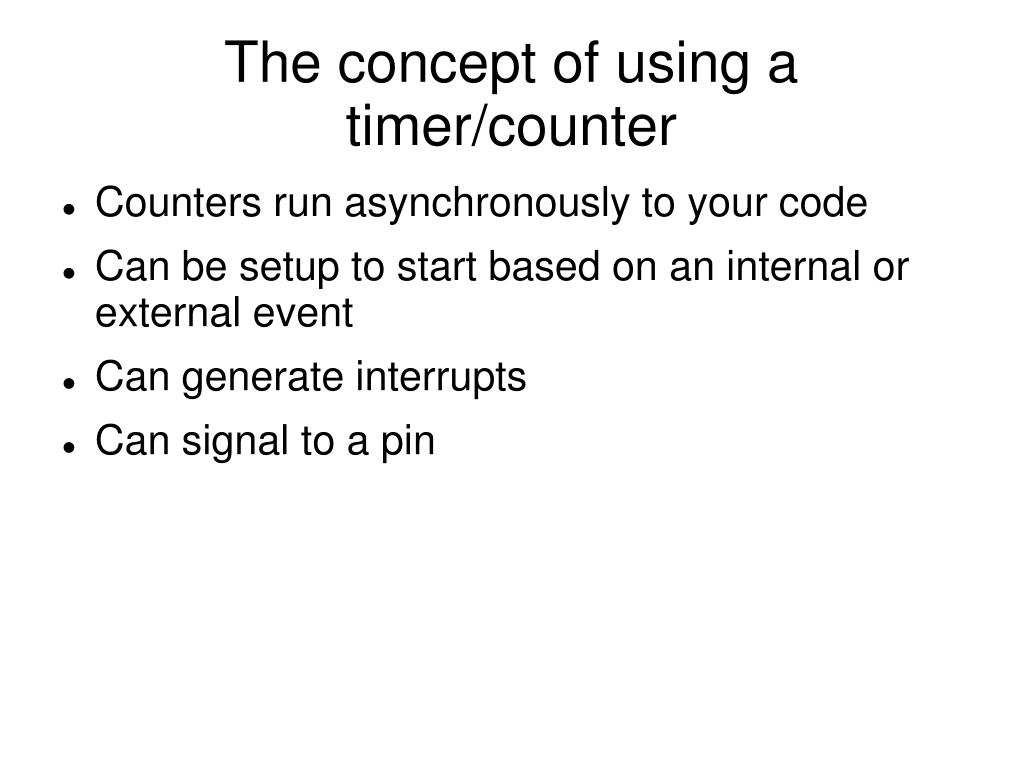 The concept of using a timer/counter

- Counters run asynchronously to your code
- Can be setup to start based on an internal or external event
- Can generate interrupts
- Can signal to a pin